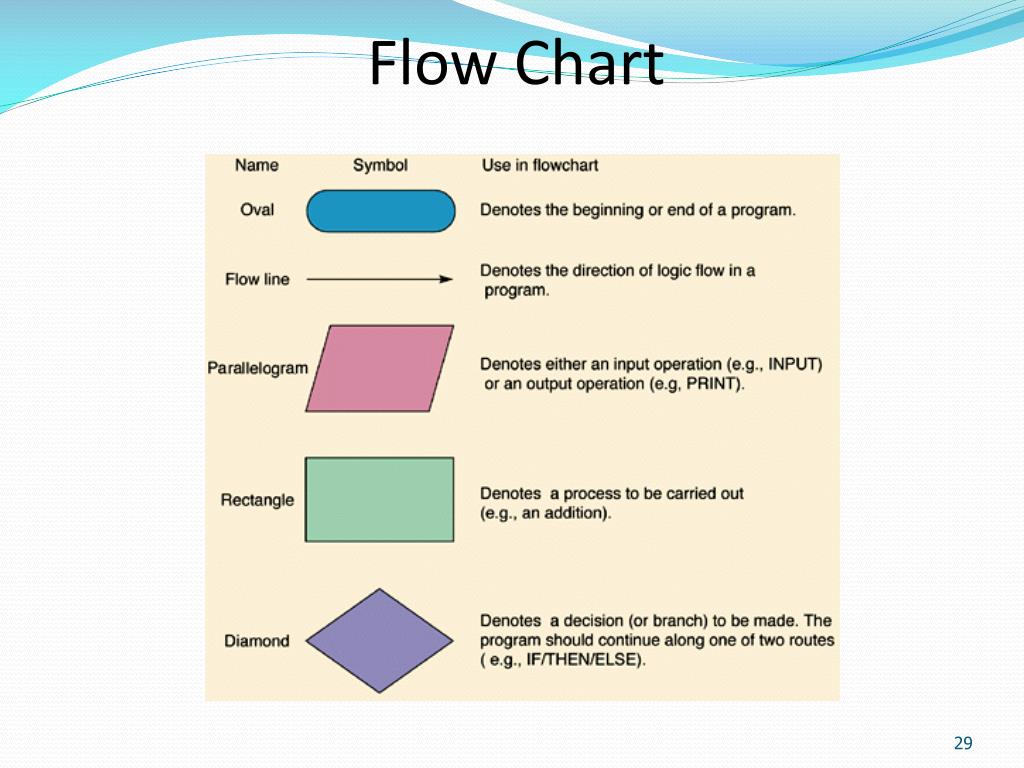 Flow Chart

| Name | Symbol | Use in flowchart |
|---|---|---|
| Oval | | Denotes the beginning or end of a program. |
| Flow line | | Denotes the direction of logic flow in a program. |
| Parallelogram | | Denotes either an input operation (e.g., INPUT) or an output operation (e.g, PRINT). |
| Rectangle | | Denotes a process to be carried out (e.g., an addition). |
| Diamond | | Denotes a decision (or branch) to be made. The program should continue along one of two routes ( e.g., IF/THEN/ELSE). |

29